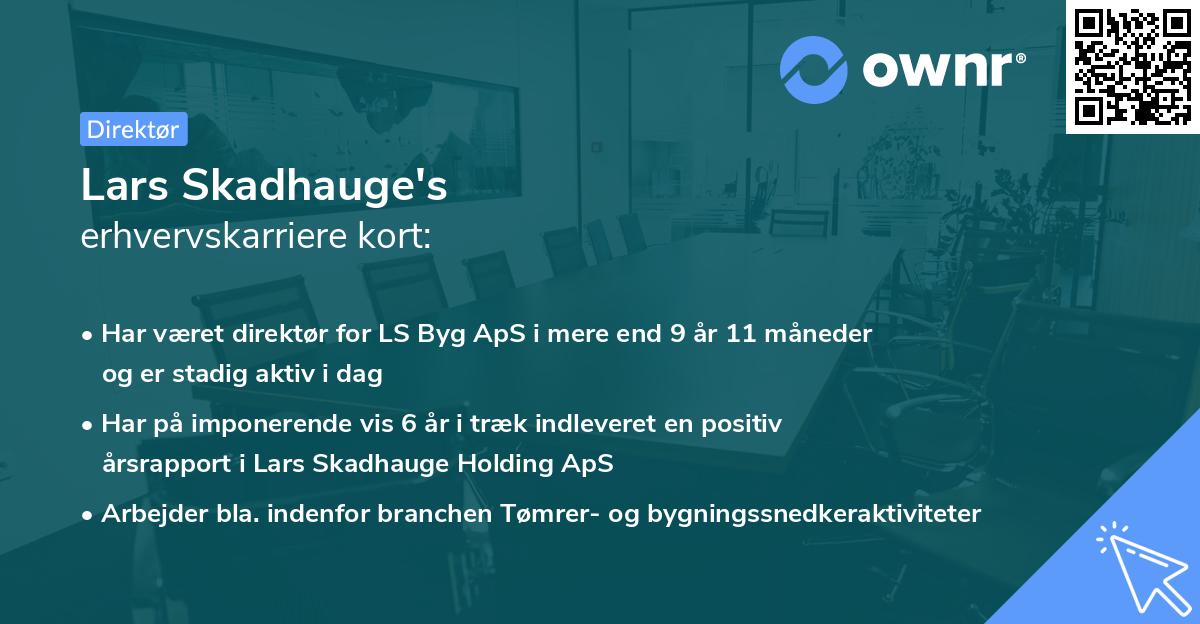 ownr®

Direktør

Lars Skadhauge's
erhvervskarriere kort:

• Har været direktør for LS Byg ApS i mere end 9 år 11 måneder og er stadig aktiv i dag
• Har på imponerende vis 6 år i træk indleveret en positiv årsrapport i Lars Skadhauge Holding ApS
• Arbejder bla. indenfor branchen Tømrer- og bygningssnedkeraktiviteter